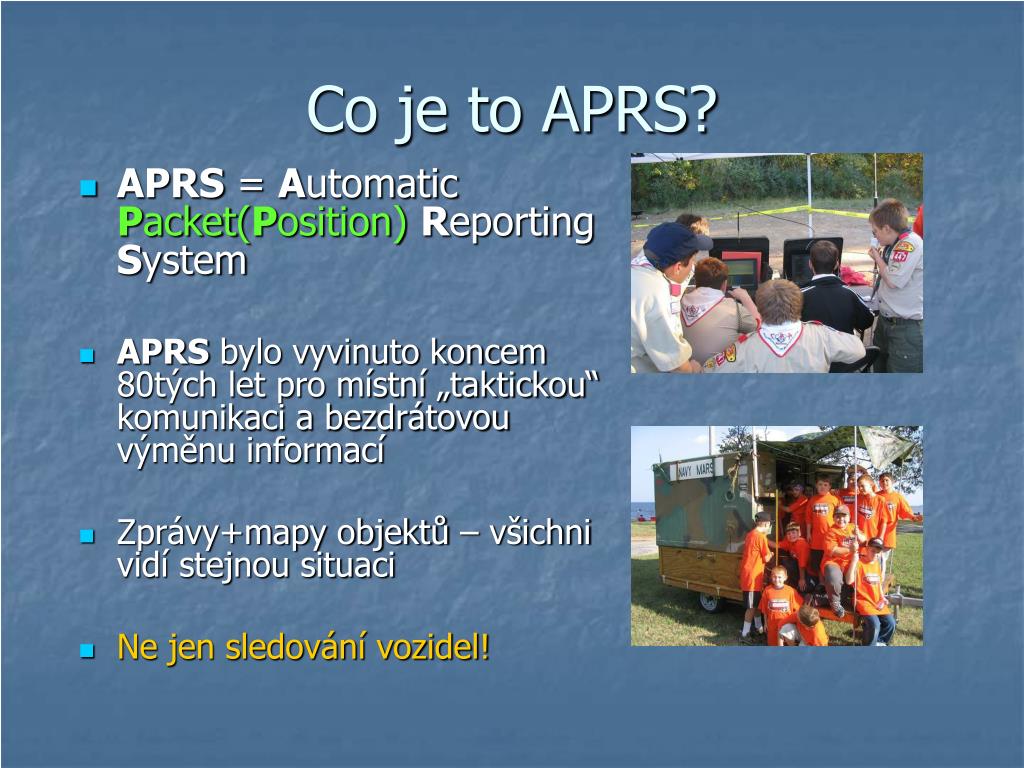 Co je to APRS?

APRS = Automatic Packet(Position) Reporting System

APRS bylo vyvinuto koncem 80tých let pro místní „taktickou“ komunikaci a bezdrátovou výměnu informací

Zprávy+mapy objektů – všichni vidí stejnou situaci

Ne jen sledování vozidel!

NAVY MARS